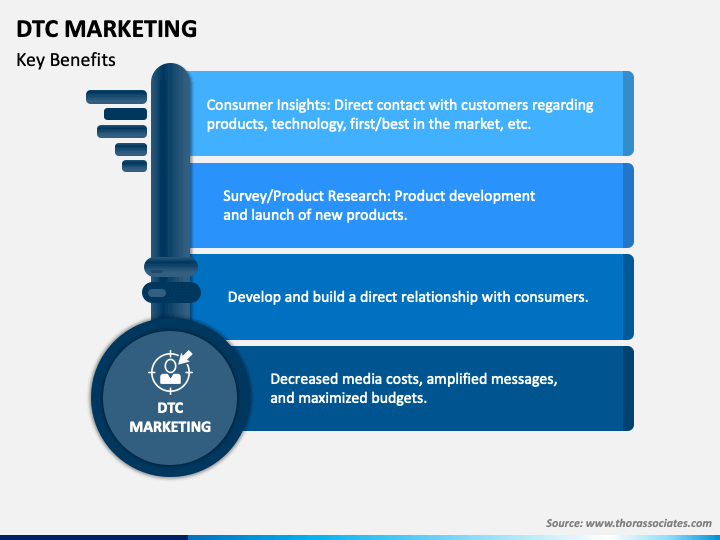 DTC MARKETING

Key Benefits

Consumer Insights: Direct contact with customers regarding products, technology, first/best in the market, etc.

Survey/Product Research: Product development and launch of new products.

Develop and build a direct relationship with consumers.

Decreased media costs, amplified messages, and maximized budgets.

DTC MARKETING

Source: www.thorassociates.com